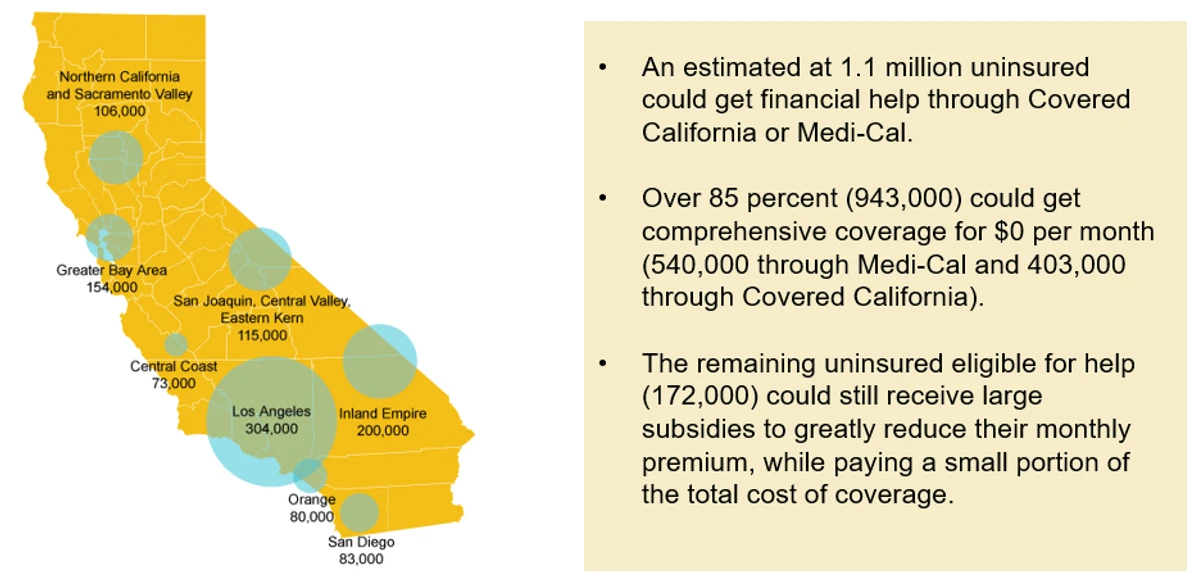 Northern California
and Sacramento Valley
106,000

Greater Bay Area
154,000

San Joaquin, Central Valley,
Eastern Kern
115,000

Central Coast
73,000

Los Angeles
304,000

Inland Empire
200,000

Orange
80,000

San Diego
83,000

• An estimated at 1.1 million uninsured could get financial help through Covered California or Medi-Cal.

• Over 85 percent (943,000) could get comprehensive coverage for $0 per month (540,000 through Medi-Cal and 403,000 through Covered California).

• The remaining uninsured eligible for help (172,000) could still receive large subsidies to greatly reduce their monthly premium, while paying a small portion of the total cost of coverage.